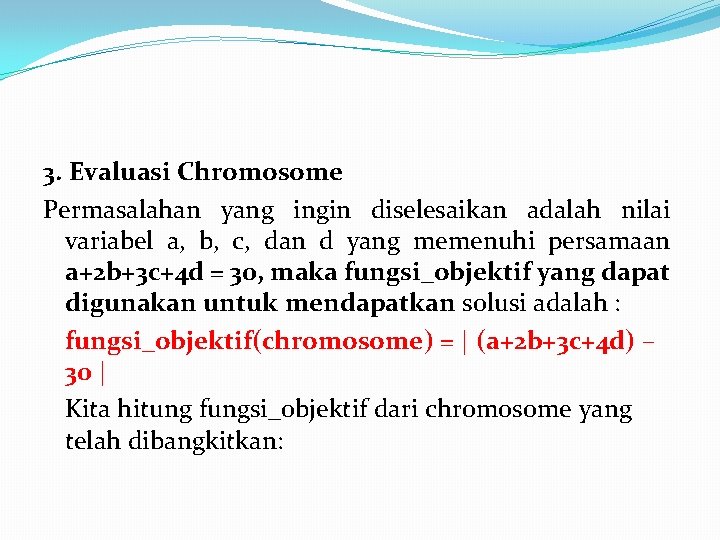 3. Evaluasi Chromosome

Permasalahan yang ingin diselesaikan adalah nilai variabel a, b, c, dan d yang memenuhi persamaan a+2b+3c+4d = 30, maka fungsi_objektif yang dapat digunakan untuk mendapatkan solusi adalah :

fungsi_objektif(chromosome) = | (a+2b+3c+4d) – 30 |

Kita hitung fungsi_objektif dari chromosome yang telah dibangkitkan: